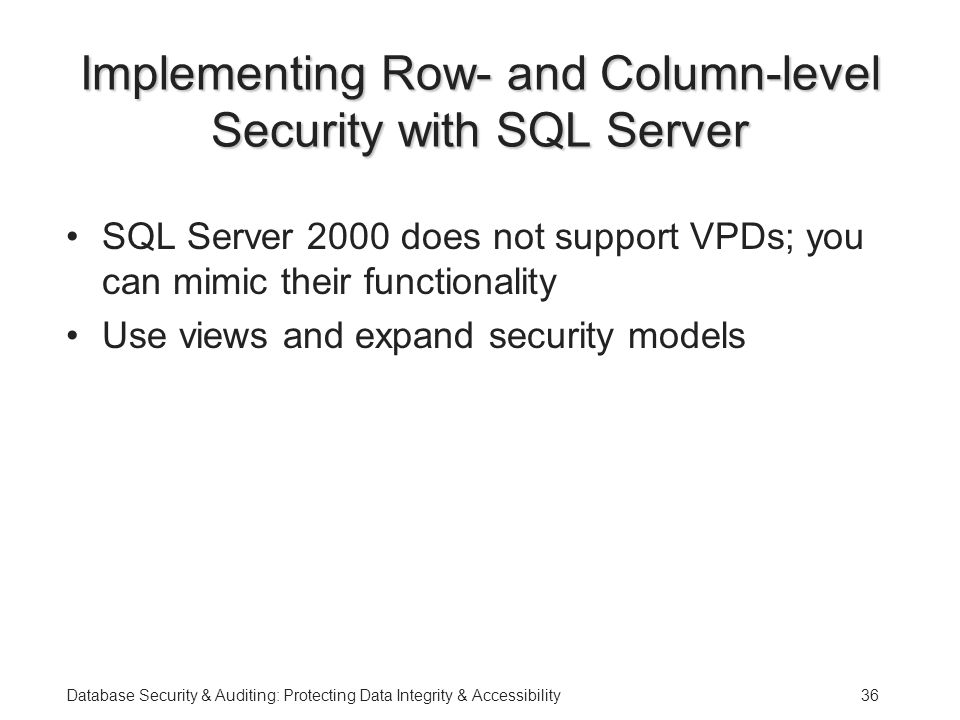 Implementing Row- and Column-level Security with SQL Server

• SQL Server 2000 does not support VPDs; you can mimic their functionality
• Use views and expand security models

Database Security & Auditing: Protecting Data Integrity & Accessibility

36